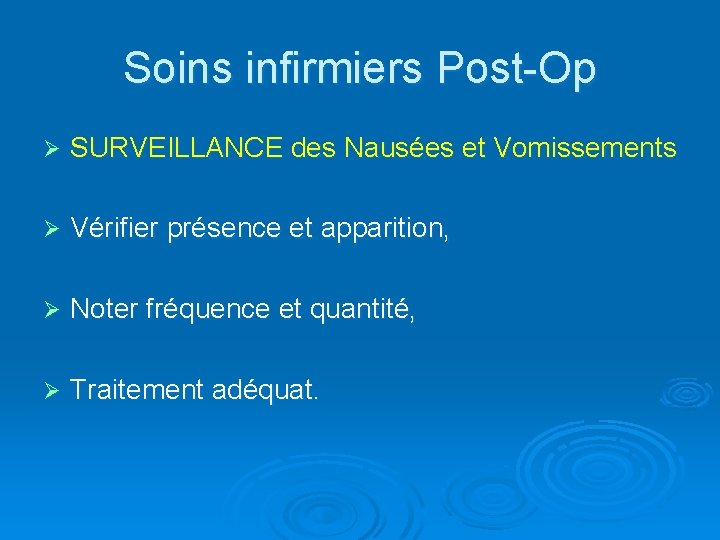 Soins infirmiers Post-Op

➢ SURVEILLANCE des Nausées et Vomissements

➢ Vérifier présence et apparition,

➢ Noter fréquence et quantité,

➢ Traitement adéquat.